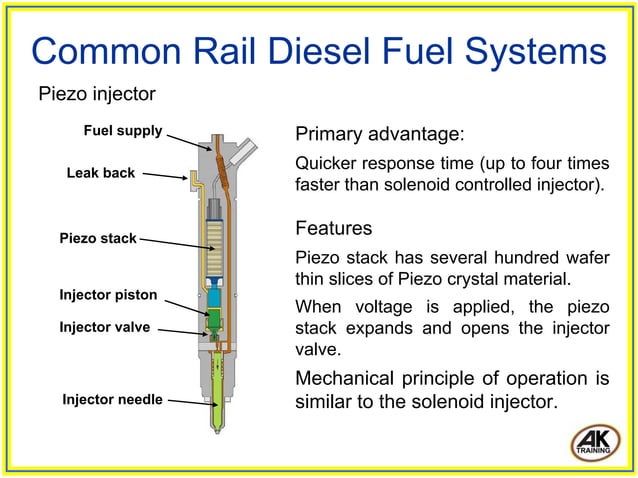 Common Rail Diesel Fuel Systems

Piezo injector

Fuel supply

Leak back

Piezo stack

Injector piston

Injector valve

Injector needle

Primary advantage:

Quicker response time (up to four times faster than solenoid controlled injector).

Features

Piezo stack has several hundred wafer thin slices of Piezo crystal material.

When voltage is applied, the piezo stack expands and opens the injector valve.

Mechanical principle of operation is similar to the solenoid injector.

AK TRAINING